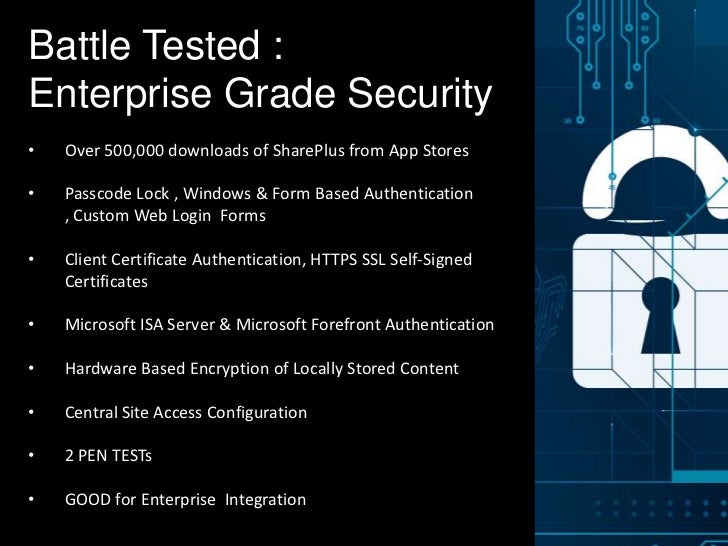 Battle Tested :
Enterprise Grade Security

• Over 500,000 downloads of SharePlus from App Stores

• Passcode Lock , Windows & Form Based Authentication , Custom Web Login Forms

• Client Certificate Authentication, HTTPS SSL Self-Signed Certificates

• Microsoft ISA Server & Microsoft Forefront Authentication

• Hardware Based Encryption of Locally Stored Content

• Central Site Access Configuration

• 2 PEN TESTs

• GOOD for Enterprise Integration